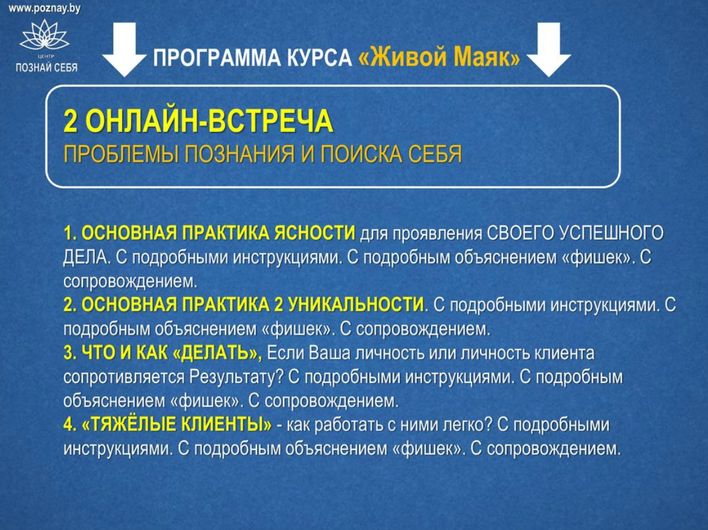 www.poznay.by

ЦЕНТР
ПОЗНАЙ СЕБЯ

ПРОГРАММА КУРСА «Живой Маяк»

2 ОНЛАЙН-ВСТРЕЧА
ПРОБЛЕМЫ ПОЗНАНИЯ И ПОИСКА СЕБЯ

1. ОСНОВНАЯ ПРАКТИКА ЯСНОСТИ для проявления СВОЕГО УСПЕШНОГО ДЕЛА. С подробными инструкциями. С подробным объяснением «фишек». С сопровождением.
2. ОСНОВНАЯ ПРАКТИКА 2 УНИКАЛЬНОСТИ. С подробными инструкциями. С подробным объяснением «фишек». С сопровождением.
3. ЧТО И КАК «ДЕЛАТЬ», Если Ваша личность или личность клиента сопротивляется Результату? С подробными инструкциями. С подробным объяснением «фишек». С сопровождением.
4. «ТЯЖЁЛЫЕ КЛИЕНТЫ» - как работать с ними легко? С подробными инструкциями. С подробным объяснением «фишек». С сопровождением.